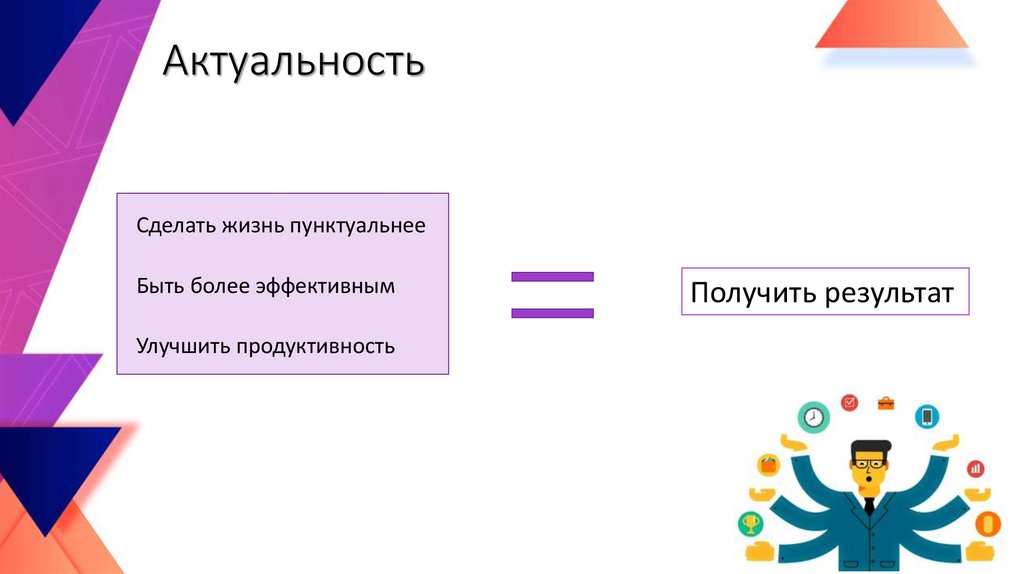 Актуальность

Сделать жизнь пунктуальнее

Быть более эффективным

Улучшить продуктивность

Получить результат